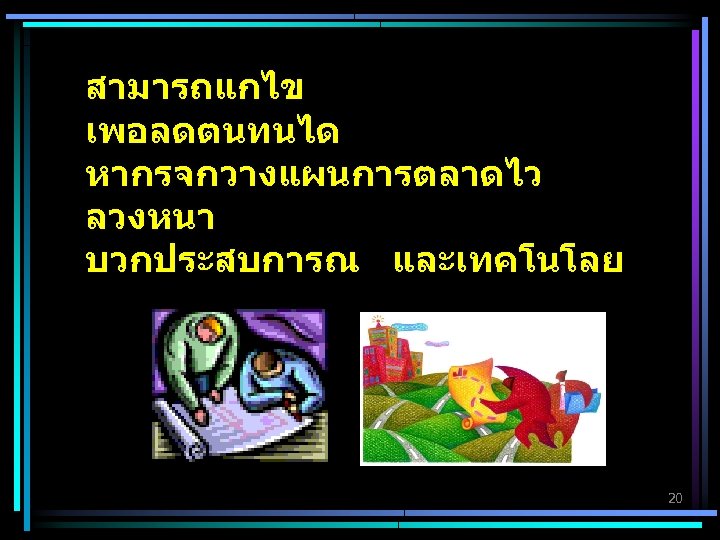 สามารถแกไข
เพอลดตนทนได
หากรจกวางแผนการตลาดไว
ลวงหนา
บวกประสบการณ   และเทคโนโลย

20